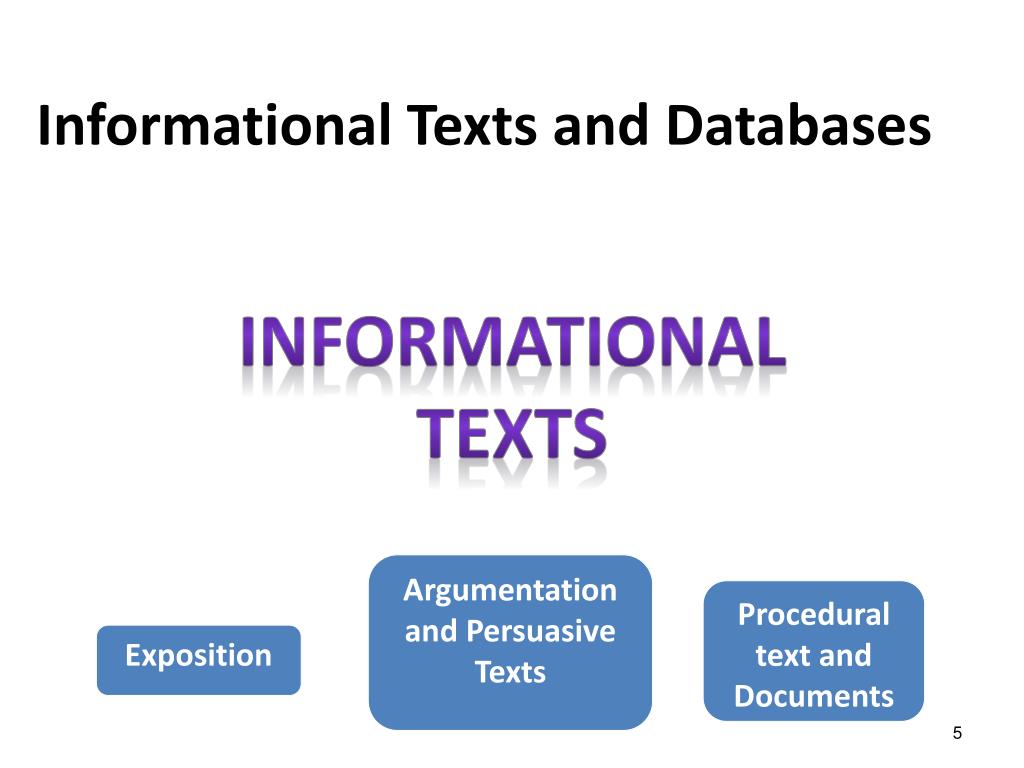 Informational Texts and Databases

INFORMATIONAL TEXTS

Exposition

Argumentation and Persuasive Texts

Procedural text and Documents

5